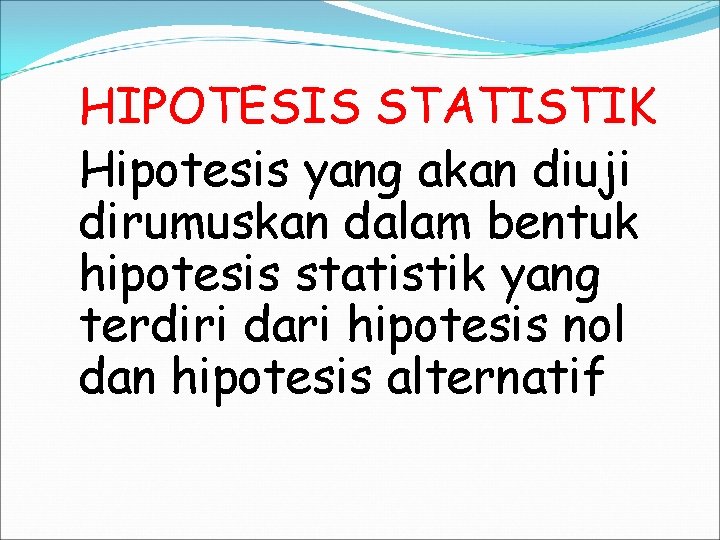 HIPOTESIS STATISTIK

Hipotesis yang akan diuji dirumuskan dalam bentuk hipotesis statistik yang terdiri dari hipotesis nol dan hipotesis alternatif